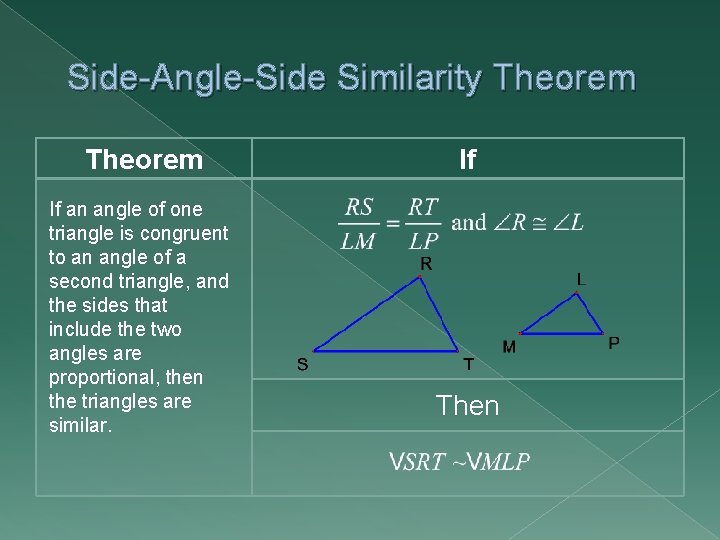 Side-Angle-Side Similarity Theorem

| Theorem | If |
|---|---|
| If an angle of one triangle is congruent to an angle of a second triangle, and the sides that include the two angles are proportional, then the triangles are similar. | $\frac{RS}{LM} = \frac{RT}{LP}$ and $\angle R \cong \angle L$ R S T L M P |
| | Then |
| | $VSRT \sim VMLP$ |